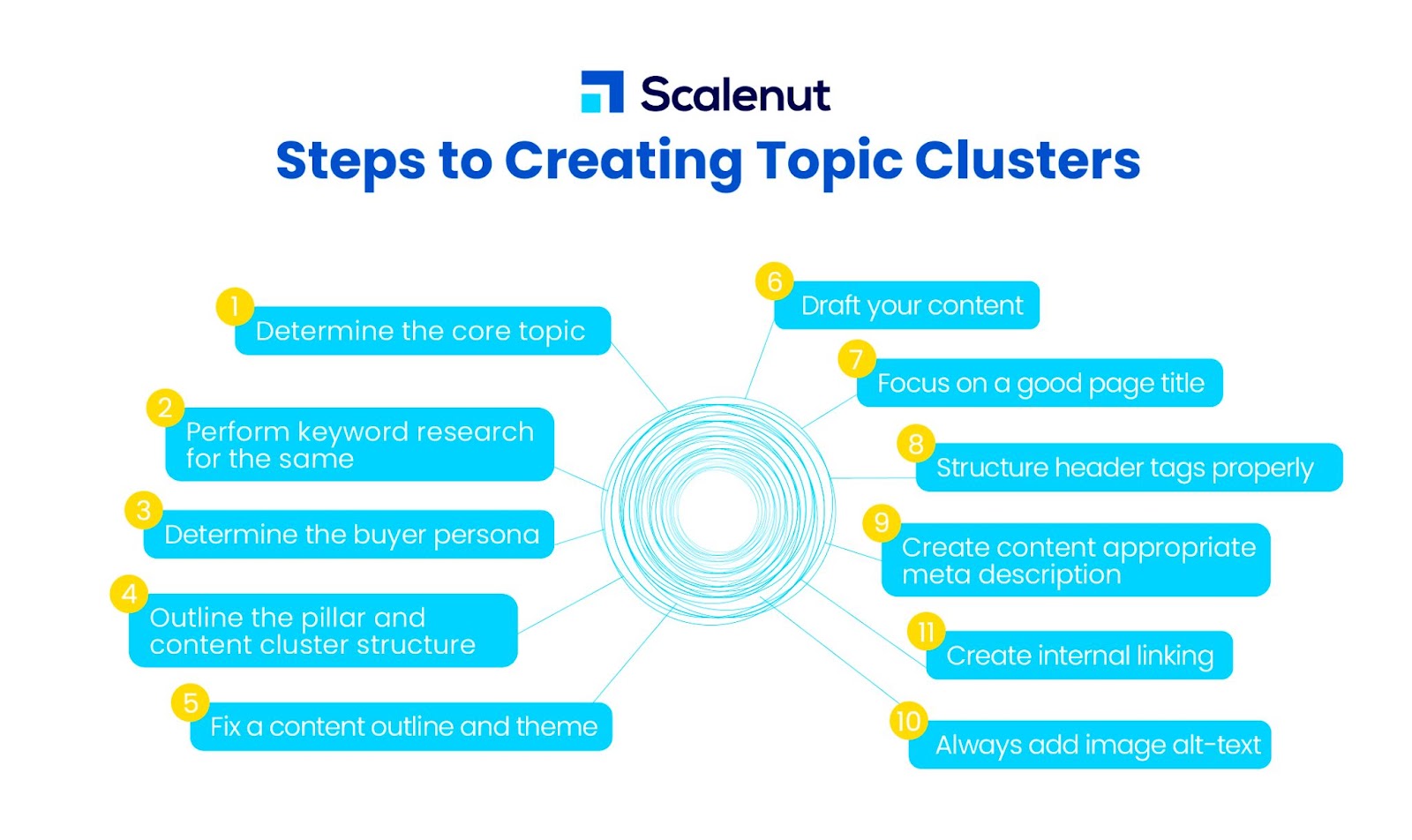 Scalenut

Steps to Creating Topic Clusters

1 Determine the core topic

2 Perform keyword research for the same

3 Determine the buyer persona

4 Outline the pillar and content cluster structure

5 Fix a content outline and theme

6 Draft your content

7 Focus on a good page title

8 Structure header tags properly

9 Create content appropriate meta description

11 Create internal linking

10 Always add image alt-text